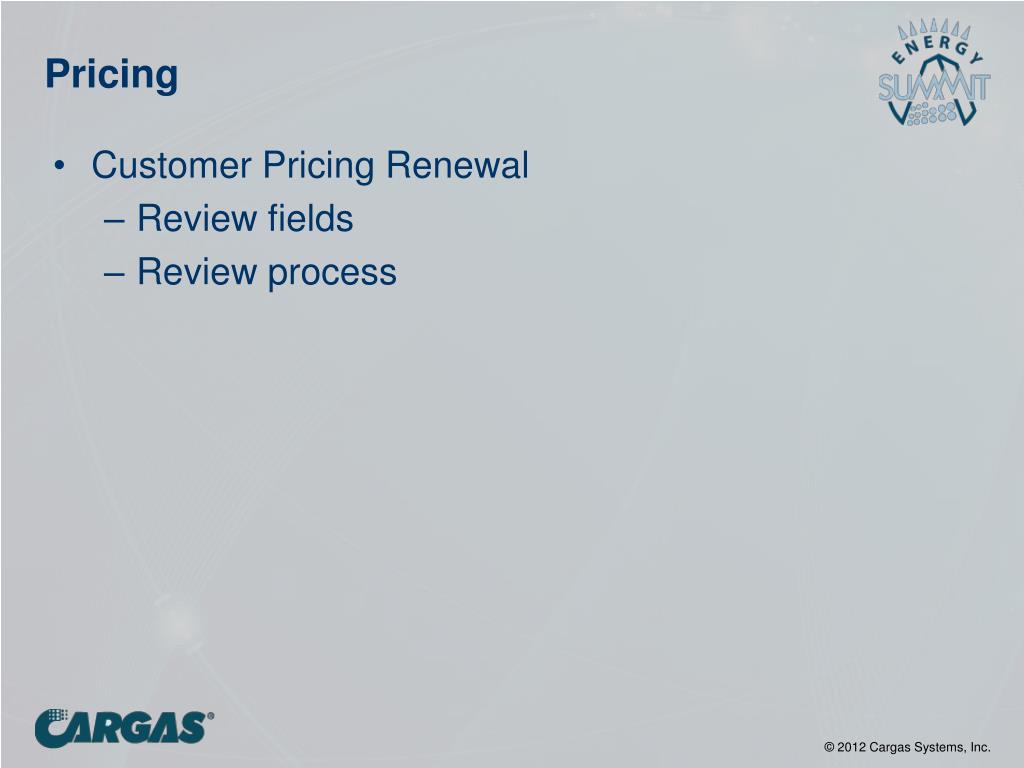 Pricing

ENERGY SUMMIT

• Customer Pricing Renewal
– Review fields
– Review process

CARGAS®

© 2012 Cargas Systems, Inc.